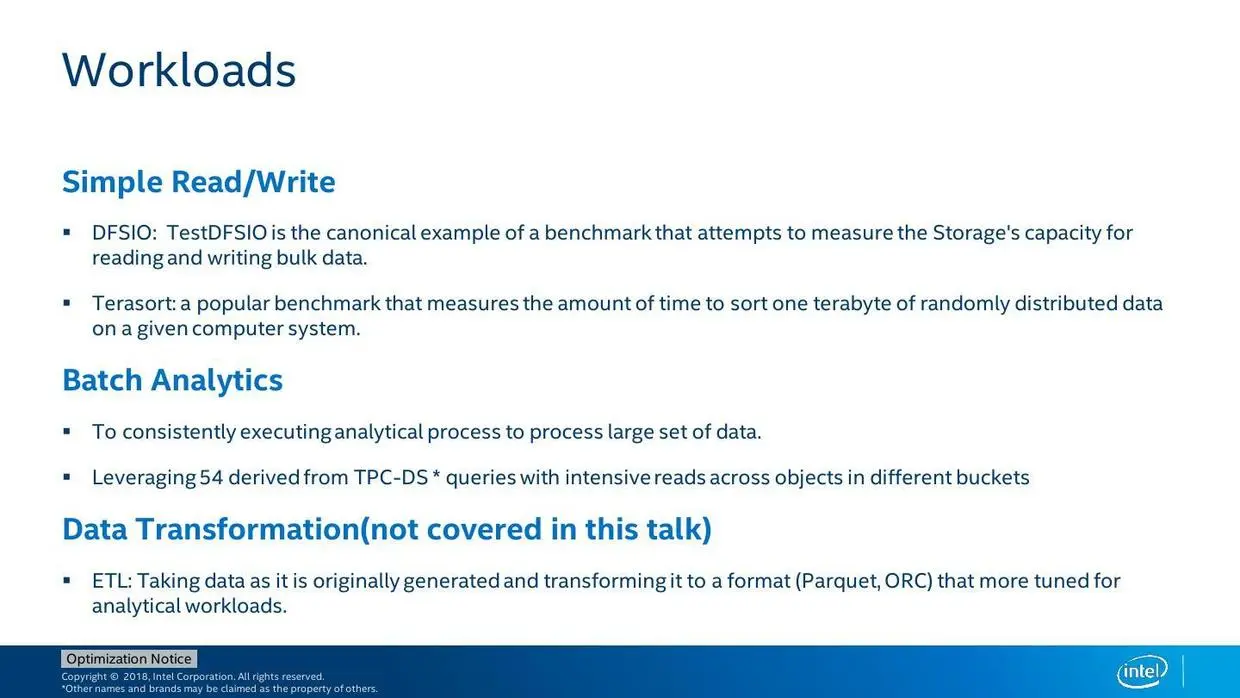 Workloads

Simple Read/Write

▪ DFSIO: TestDFSIO is the canonical example of a benchmark that attempts to measure the Storage's capacity for reading and writing bulk data.

▪ Terasort: a popular benchmark that measures the amount of time to sort one terabyte of randomly distributed data on a given computer system.

Batch Analytics

▪ To consistently executing analytical process to process large set of data.

▪ Leveraging 54 derived from TPC-DS * queries with intensive reads across objects in different buckets

Data Transformation(not covered in this talk)

▪ ETL: Taking data as it is originally generated and transforming it to a format (Parquet, ORC) that more tuned for analytical workloads.

Optimization Notice
Copyright © 2018, Intel Corporation. All rights reserved.
*Other names and brands may be claimed as the property of others.

intel